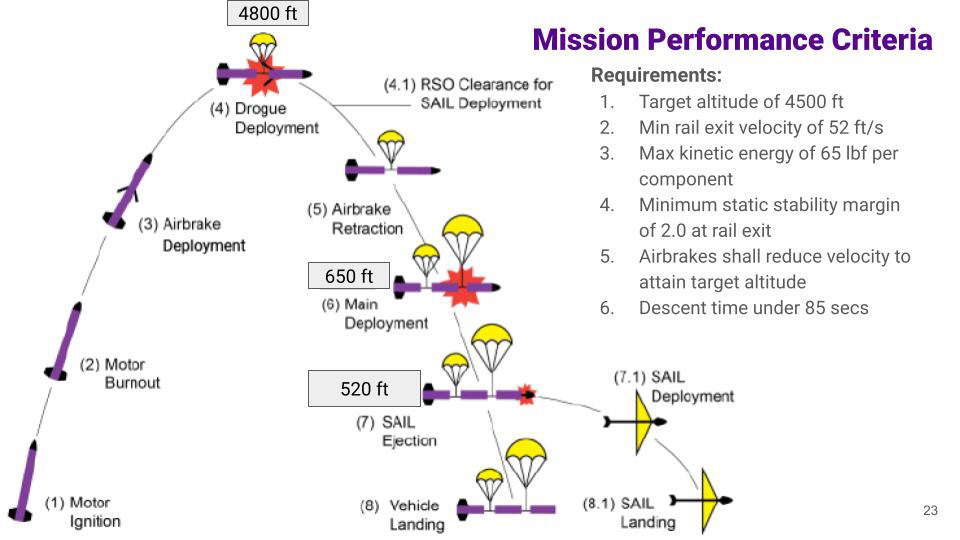 Mission Performance Criteria

Requirements:
1. Target altitude of 4500 ft
2. Min rail exit velocity of 52 ft/s
3. Max kinetic energy of 65 lbf per component
4. Minimum static stability margin of 2.0 at rail exit
5. Airbrakes shall reduce velocity to attain target altitude
6. Descent time under 85 secs

4800 ft

(4) Drogue Deployment

(4.1) RSO Clearance for SAIL Deployment

(3) Airbrake Deployment

(5) Airbrake Retraction

650 ft

(6) Main Deployment

(2) Motor Burnout

520 ft

(7) SAIL Ejection

(7.1) SAIL Deployment

(1) Motor Ignition

(8) Vehicle Landing

(8.1) SAIL Landing

23